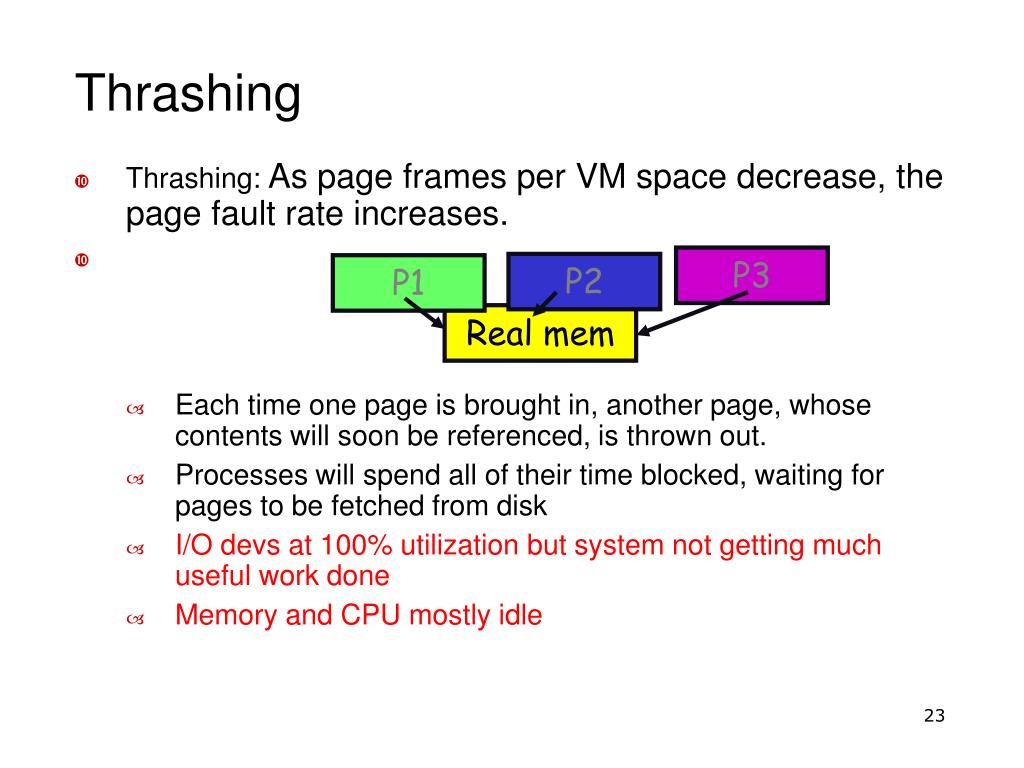 Thrashing

Thrashing: As page frames per VM space decrease, the page fault rate increases.

P1 P2 P3

Real mem

Each time one page is brought in, another page, whose contents will soon be referenced, is thrown out.

Processes will spend all of their time blocked, waiting for pages to be fetched from disk

I/O devs at 100% utilization but system not getting much useful work done

Memory and CPU mostly idle

23